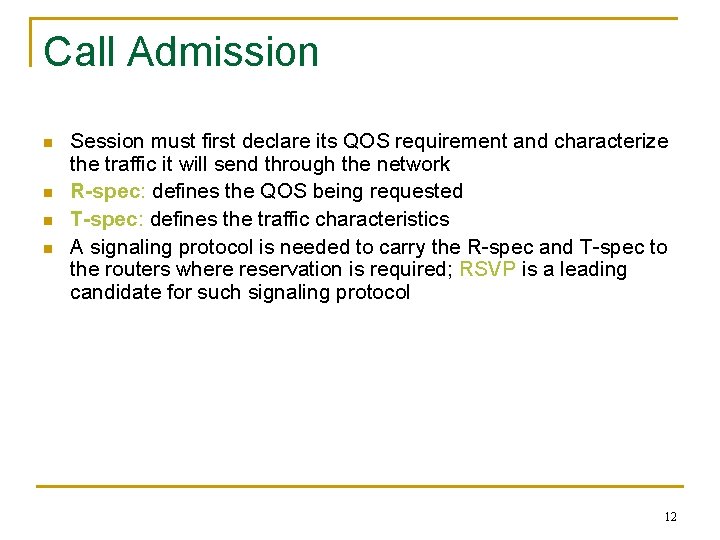 Call Admission

- Session must first declare its QOS requirement and characterize the traffic it will send through the network
- R-spec: defines the QOS being requested
- T-spec: defines the traffic characteristics
- A signaling protocol is needed to carry the R-spec and T-spec to the routers where reservation is required; RSVP is a leading candidate for such signaling protocol

12